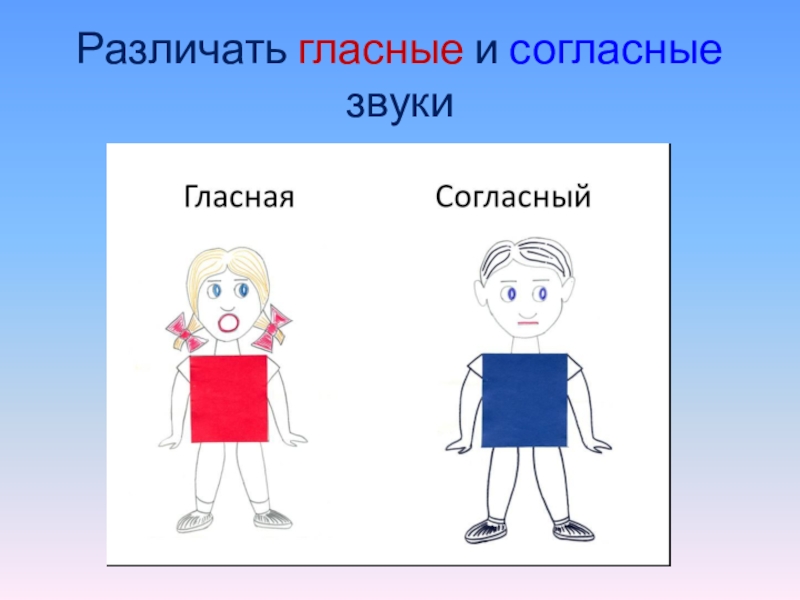 Различать гласные и согласные звуки

Гласная

Согласный